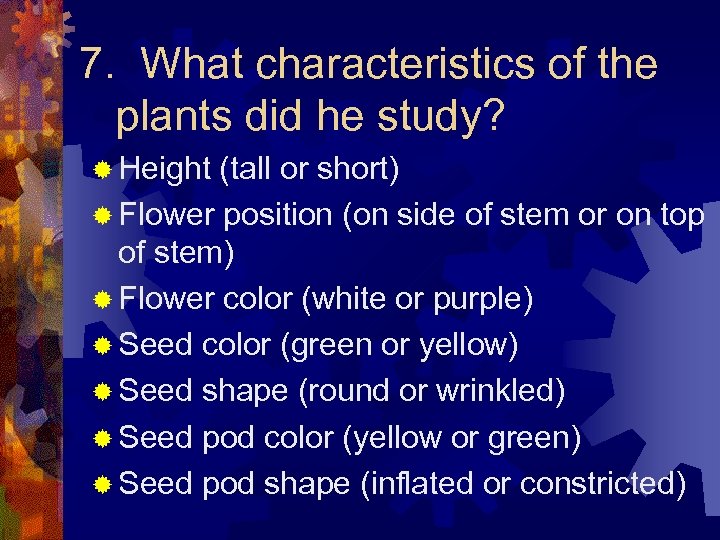 7. What characteristics of the plants did he study?

Height (tall or short)
Flower position (on side of stem or on top of stem)
Flower color (white or purple)
Seed color (green or yellow)
Seed shape (round or wrinkled)
Seed pod color (yellow or green)
Seed pod shape (inflated or constricted)